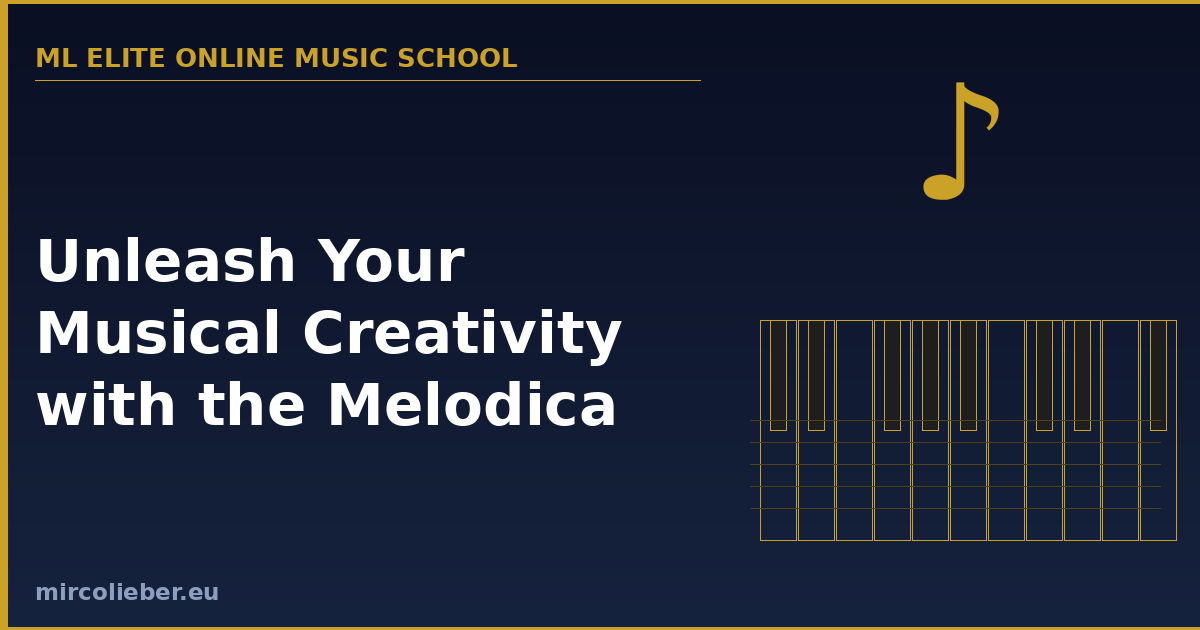 ML ELITE ONLINE MUSIC SCHOOL

Unleash Your Musical Creativity with the Melodica

mircolieber.eu